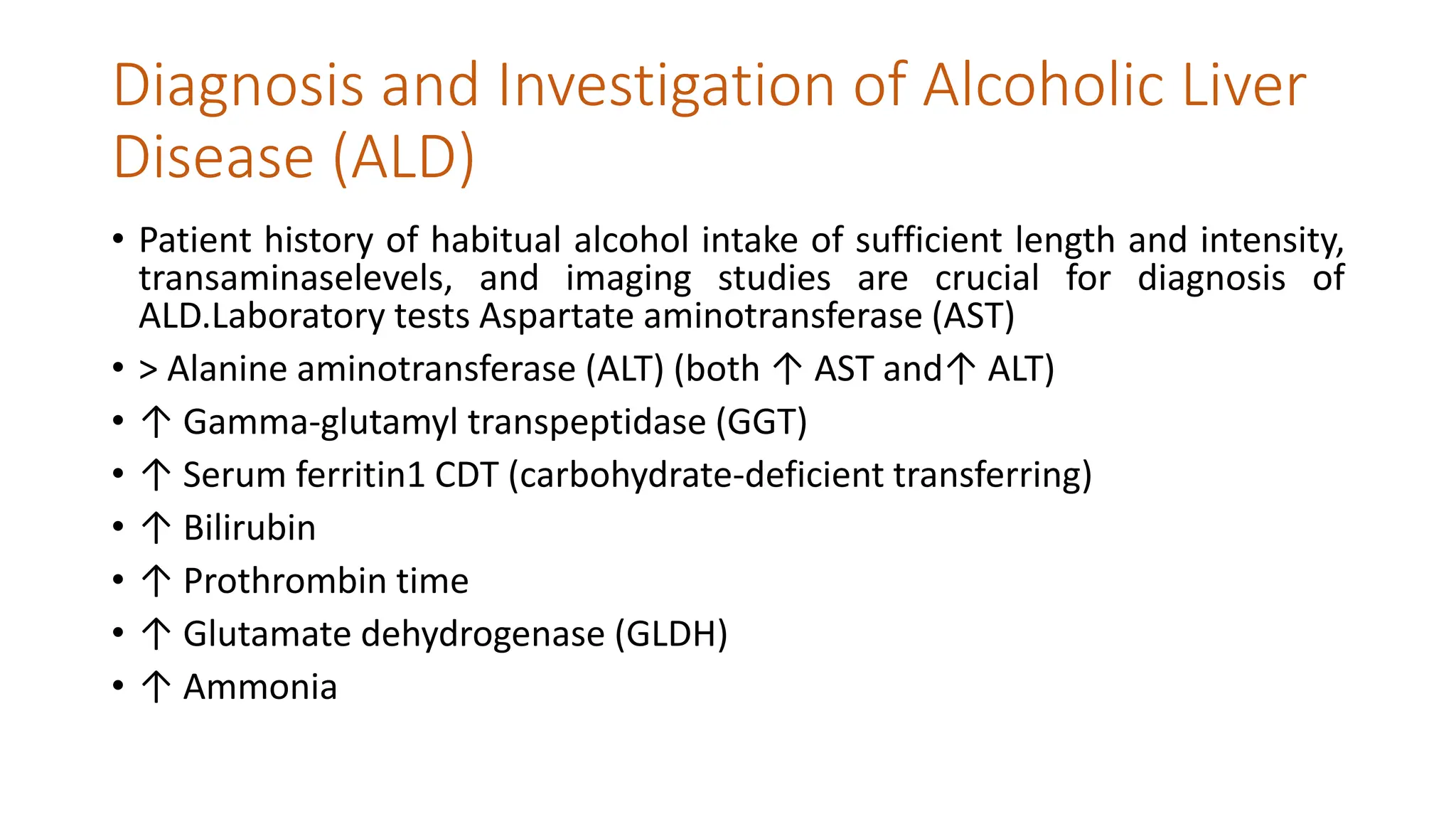 Diagnosis and Investigation of Alcoholic Liver Disease (ALD)

• Patient history of habitual alcohol intake of sufficient length and intensity, transaminaselevels, and imaging studies are crucial for diagnosis of ALD.Laboratory tests Aspartate aminotransferase (AST)

• > Alanine aminotransferase (ALT) (both ↑ AST and↑ ALT)

• ↑ Gamma-glutamyl transpeptidase (GGT)

• ↑ Serum ferritin1 CDT (carbohydrate-deficient transferring)

• ↑ Bilirubin

• ↑ Prothrombin time

• ↑ Glutamate dehydrogenase (GLDH)

• ↑ Ammonia